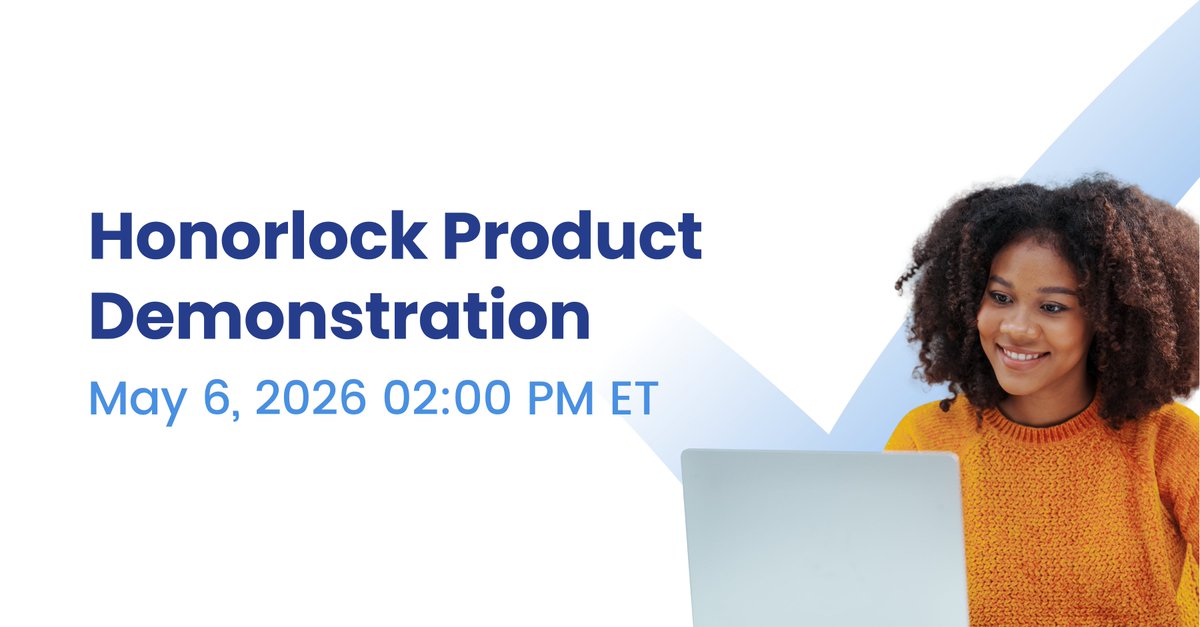 Honorlock Product Demonstration

May 6, 2026 02:00 PM ET